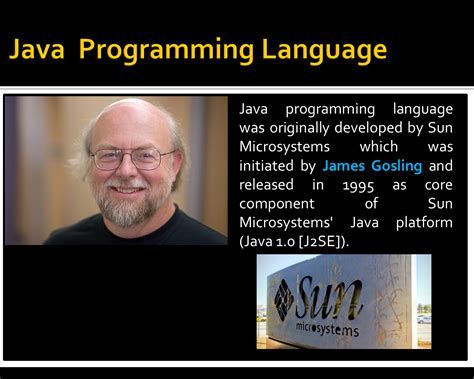 Java Programming Language

Java programming language was originally developed by Sun Microsystems which was initiated by James Gosling and released in 1995 as core component of Sun Microsystems' Java platform (Java 1.0 [J2SE]).

Sun microsystems